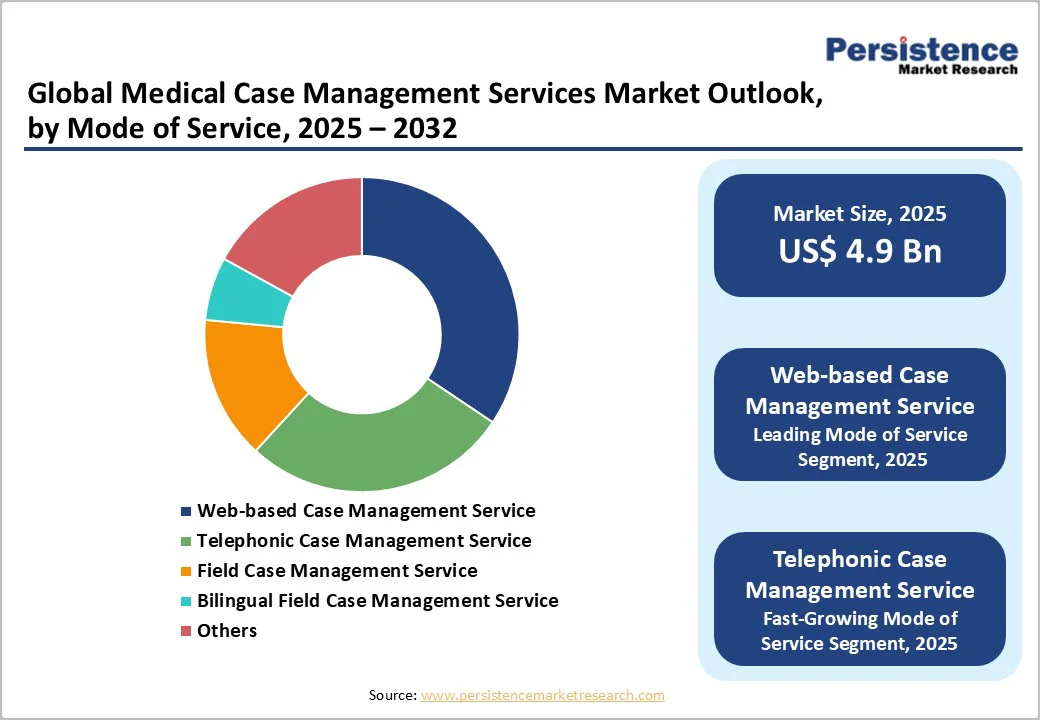 Persistence
Market Research

Global Medical Case Management Services Market Outlook, by Mode of Service, 2025 – 2032

Web-based Case Management Service
Telephonic Case Management Service
Field Case Management Service
Bilingual Field Case Management Service
Others

Market Size, 2025
US$ 4.9 Bn

Web-based Case Management Service
Leading Mode of Service Segment, 2025

Telephonic Case Management Service
Fast-Growing Mode of Service Segment, 2025

Source: www.persistencemarketresearch.com